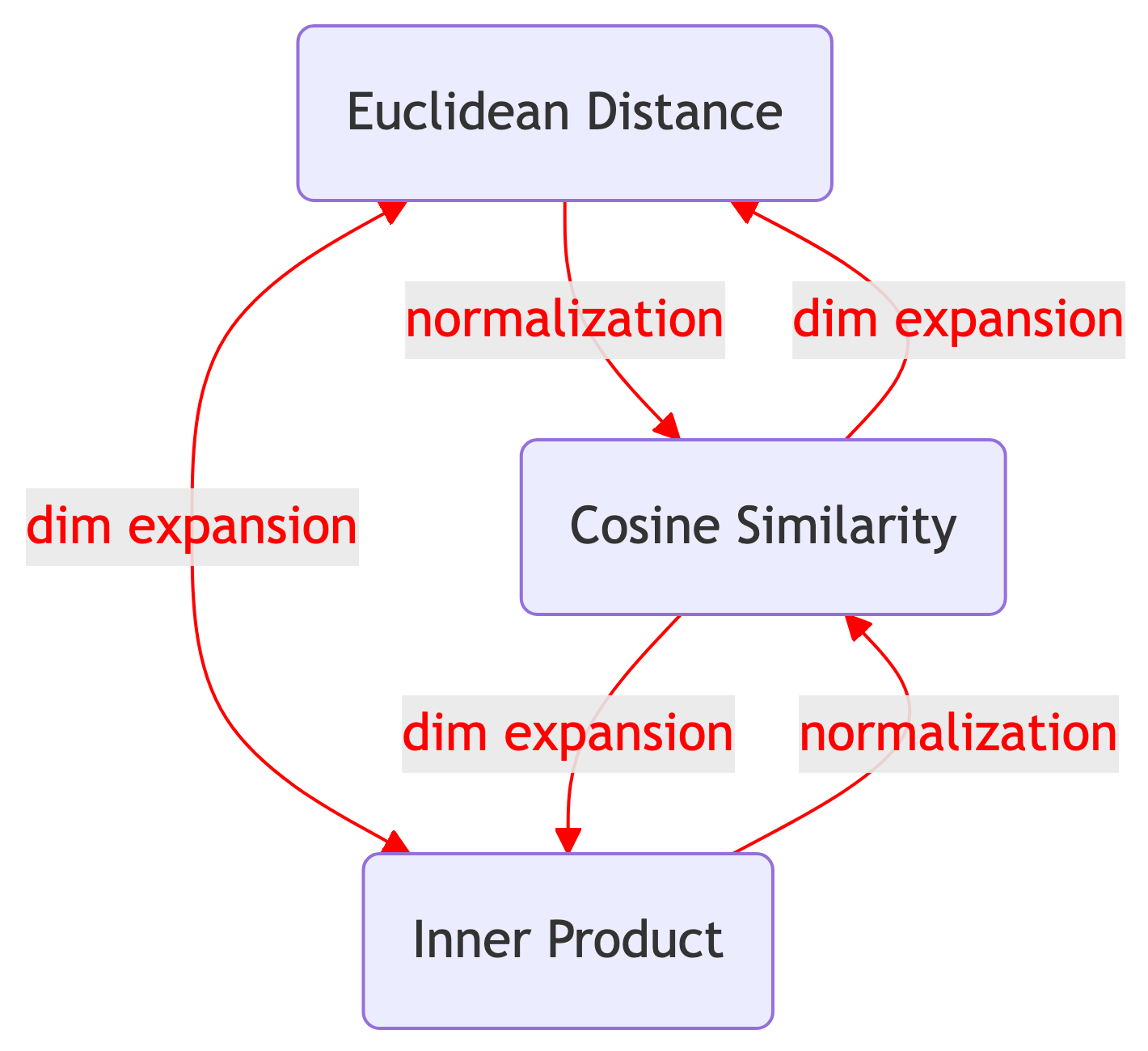 Euclidean Distance

normalization

dim expansion

dim expansion

Cosine Similarity

dim expansion

normalization

Inner Product